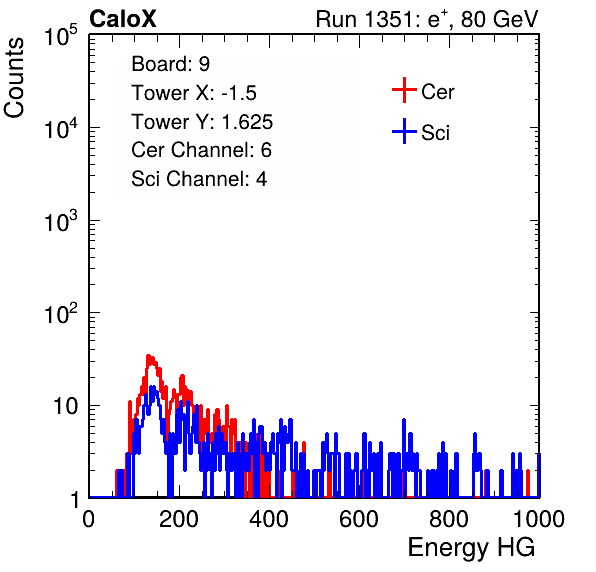 CaloX

Run 1351: $e^{+}$, 80 GeV

Counts

$10^5$

$10^4$

$10^3$

$10^2$

10

1

Board: 9
Tower X: -1.5
Tower Y: 1.625
Cer Channel: 6
Sci Channel: 4

Cer

Sci

0 200 400 600 800 1000

Energy HG